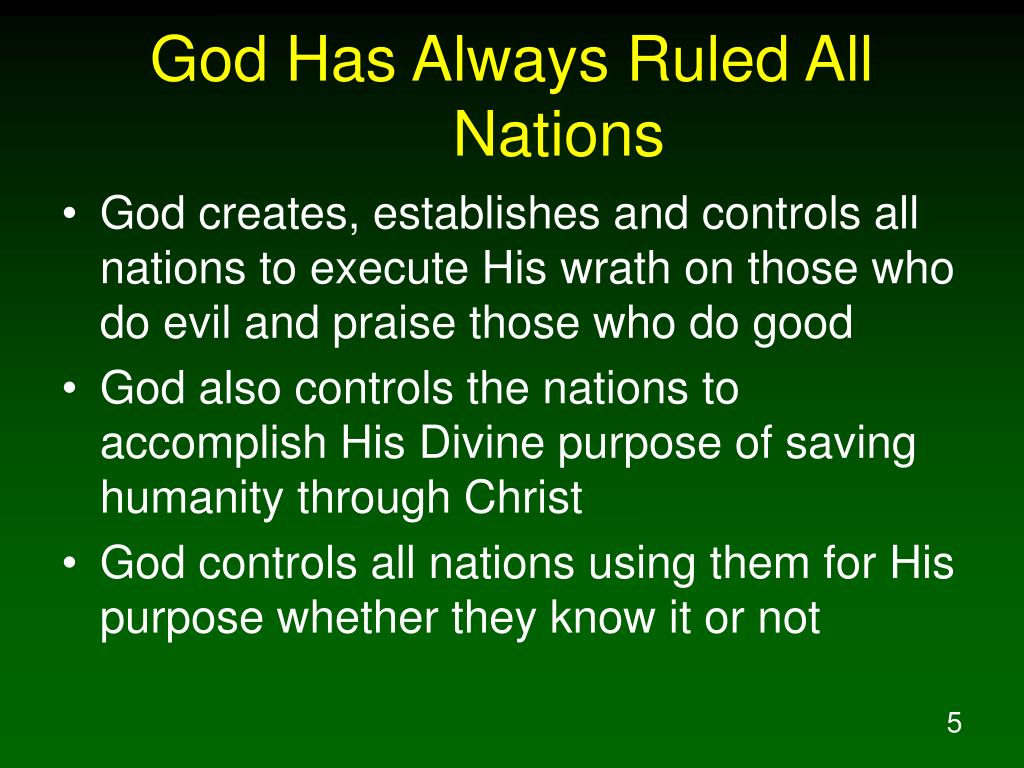 God Has Always Ruled All Nations

• God creates, establishes and controls all nations to execute His wrath on those who do evil and praise those who do good
• God also controls the nations to accomplish His Divine purpose of saving humanity through Christ
• God controls all nations using them for His purpose whether they know it or not

5